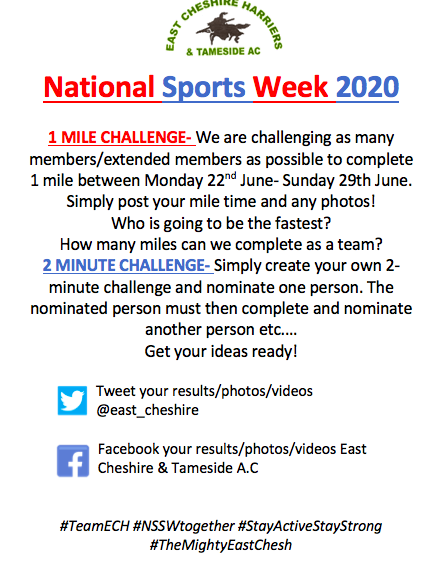 EAST CHESHIRE HARRIERS
& TAMESIDE AC

National Sports Week 2020

1 MILE CHALLENGE- We are challenging as many members/extended members as possible to complete 1 mile between Monday 22$^{nd}$ June- Sunday 29th June. Simply post your mile time and any photos! Who is going to be the fastest? How many miles can we complete as a team?

2 MINUTE CHALLENGE- Simply create your own 2-minute challenge and nominate one person. The nominated person must then complete and nominate another person etc.... Get your ideas ready!

Tweet your results/photos/videos @east_cheshire

Facebook your results/photos/videos East Cheshire & Tameside A.C

#TeamECH #NSSWtogether #StayActiveStayStrong #TheMightyEastChesh